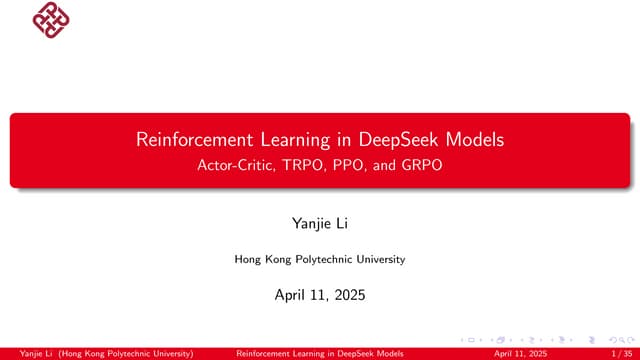 Reinforcement Learning in DeepSeek Models
Actor-Critic, TRPO, PPO, and GRPO

Yanjie Li

Hong Kong Polytechnic University

April 11, 2025

Yanjie Li (Hong Kong Polytechnic University) Reinforcement Learning in DeepSeek Models April 11, 2025 1 / 35